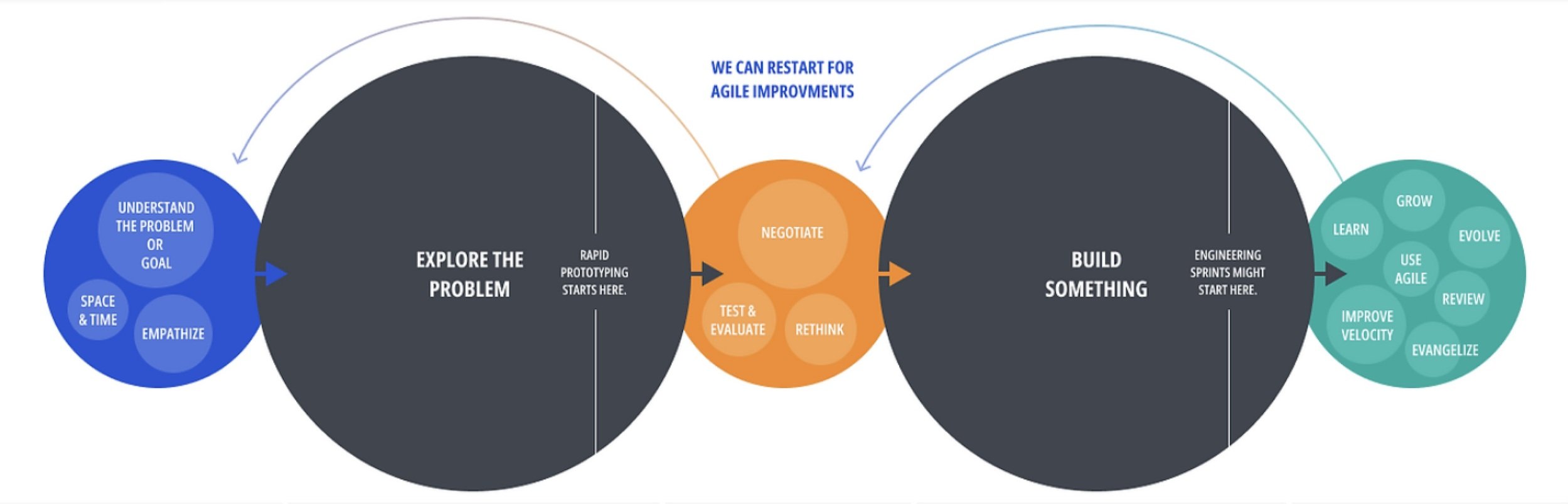 WE CAN RESTART FOR AGILE IMPROVMENTS

UNDERSTAND THE PROBLEM OR GOAL

SPACE & TIME

EMPATHIZE

EXPLORE THE PROBLEM

RAPID PROTOTYPING STARTS HERE.

NEGOTIATE

TEST & EVALUATE

RETHINK

BUILD SOMETHING

ENGINEERING SPRINTS MIGHT START HERE.

GROW

LEARN

EVOLVE

USE AGILE

REVIEW

IMPROVE VELOCITY

EVANGELIZE